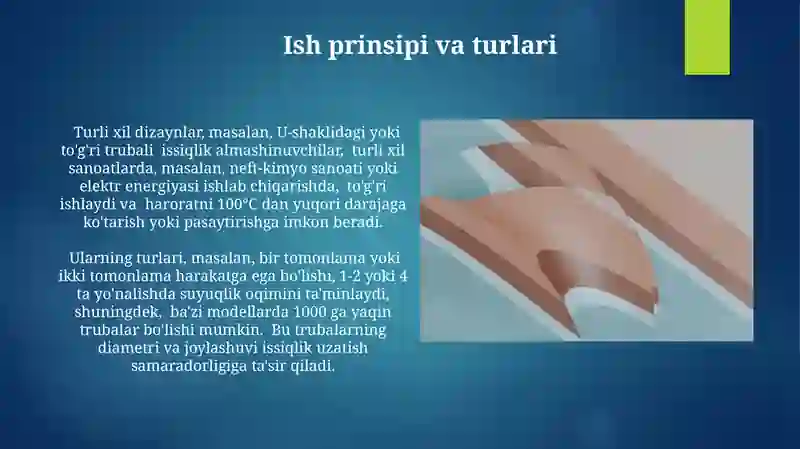 Ish prinsipi va turlari

Turli xil dizaynlar, masalan, U-shaklidagi yoki to'g'ri trubali issiqlik almashinuvchilar, turli xil sanoatlarda, masalan, neft-kimyo sanoati yoki elektr energiyasi ishlab chiqarishda, to'g'ri ishlaydi va haroratni 100°C dan yuqori darajaga ko'tarish yoki pasaytirishga imkon beradi.

Ularning turlari, masalan, bir tomonlama yoki ikki tomonlama harakatga ega bo'lishi, 1-2 yoki 4 ta yo'nalishda suyuqlik oqimini ta'minlaydi, shuningdek, ba'zi modellarda 1000 ga yaqin trubalar bo'lishi mumkin. Bu trubalarning diametri va joylashuvi issiqlik uzatish samaradorligiga ta'sir qiladi.